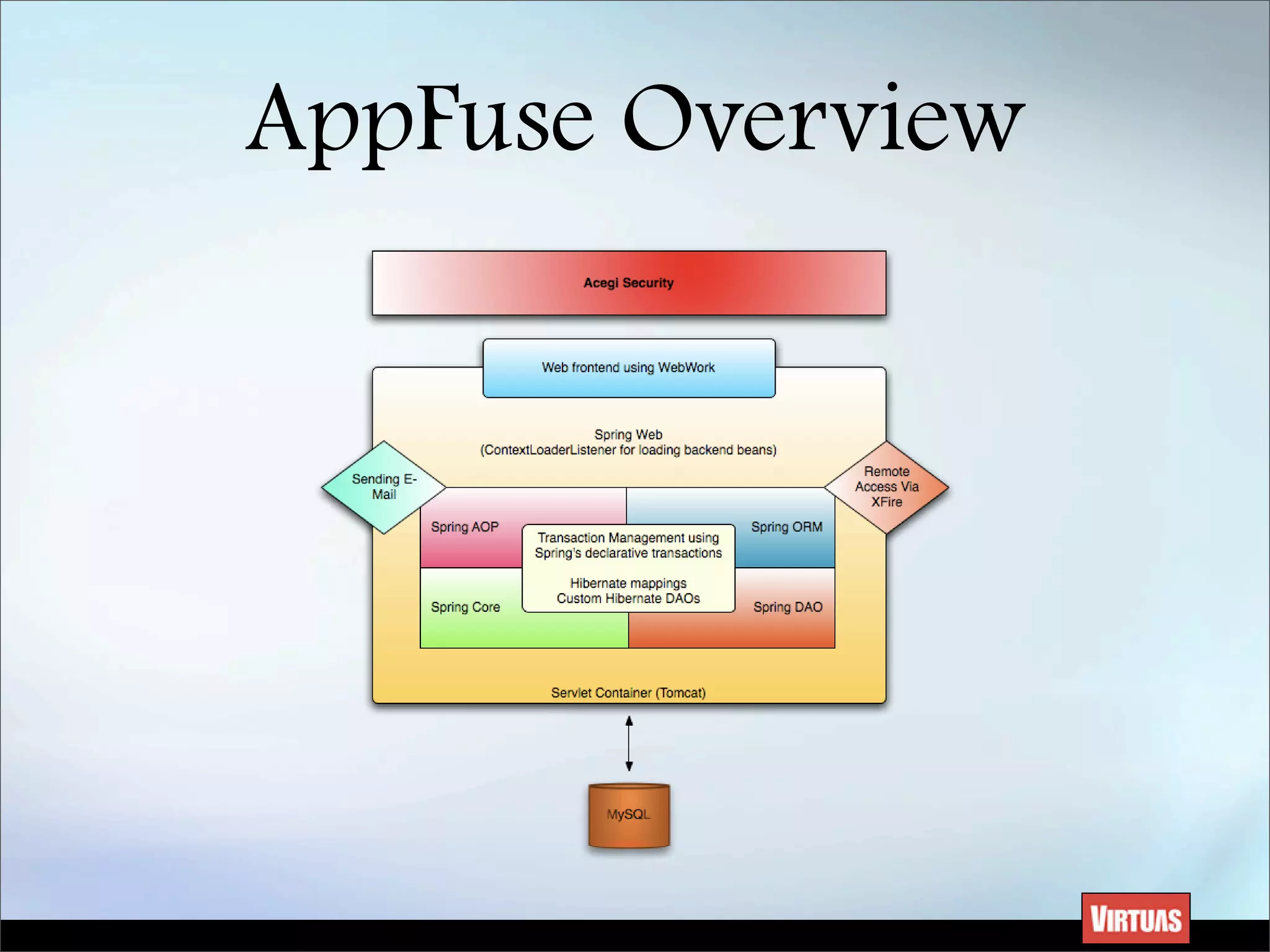 AppFuse Overview

Acegi Security

Web frontend using WebWork

Spring Web
(ContextLoaderListener for loading backend beans)

Sending E-Mail

Remote Access Via XFire

Spring AOP

Spring ORM

Transaction Management using Spring's declarative transactions

Hibernate mappings
Custom Hibernate DAOs

Spring Core

Spring DAO

Servlet Container (Tomcat)

MySQL

VIRTUAS